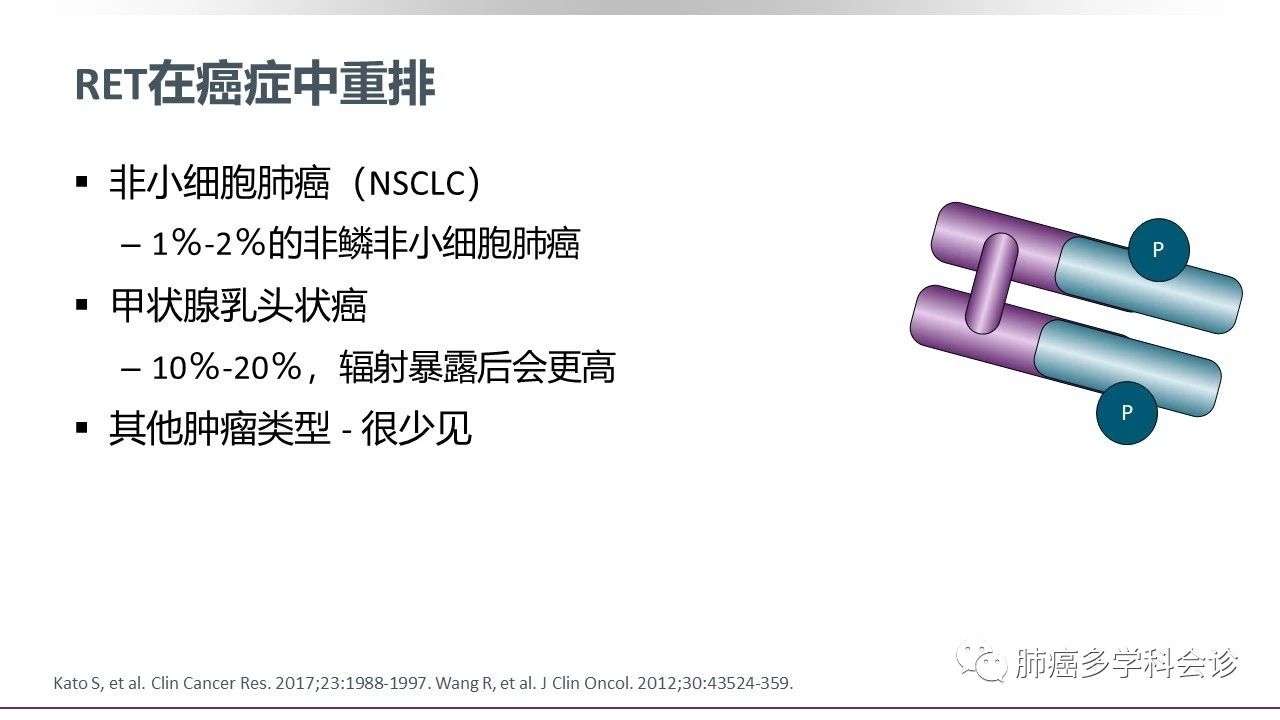 RET在癌症中重排

▪ 非小细胞肺癌（NSCLC）

– 1%-2%的非鳞非小细胞肺癌

▪ 甲状腺乳头状癌

– 10%-20%，辐射暴露后会更高

▪ 其他肿瘤类型 - 很少见

P

P

Kato S, et al. Clin Cancer Res. 2017;23:1988-1997. Wang R, et al. J Clin Oncol. 2012;30:43524-359.

肺癌多学科会诊